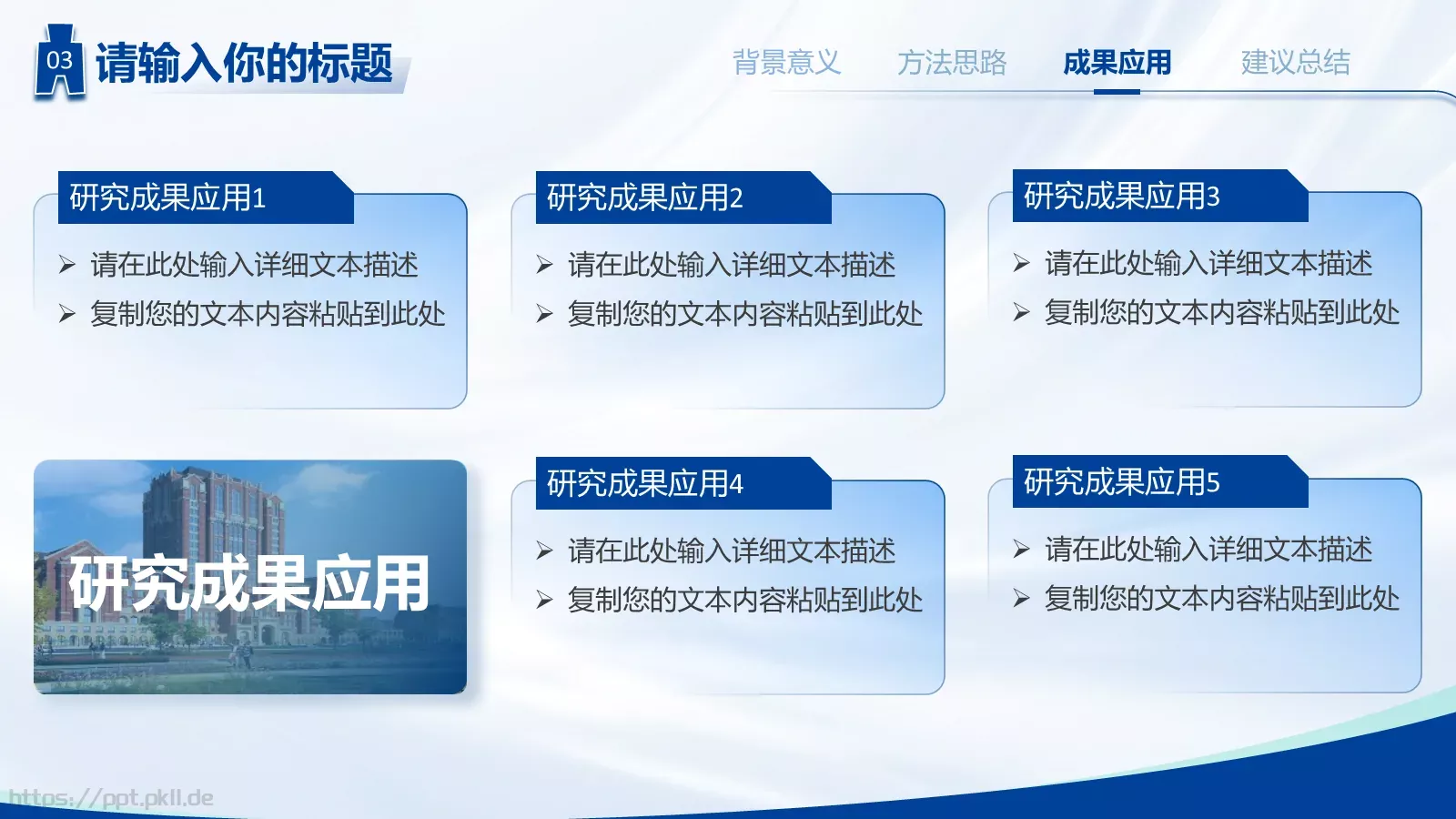 03 请输入你的标题

背景意义　方法思路　成果应用　建议总结

研究成果应用1
➢ 请在此处输入详细文本描述
➢ 复制您的文本内容粘贴到此处

研究成果应用2
➢ 请在此处输入详细文本描述
➢ 复制您的文本内容粘贴到此处

研究成果应用3
➢ 请在此处输入详细文本描述
➢ 复制您的文本内容粘贴到此处

研究成果应用

研究成果应用4
➢ 请在此处输入详细文本描述
➢ 复制您的文本内容粘贴到此处

研究成果应用5
➢ 请在此处输入详细文本描述
➢ 复制您的文本内容粘贴到此处

https://ppt.pkll.de